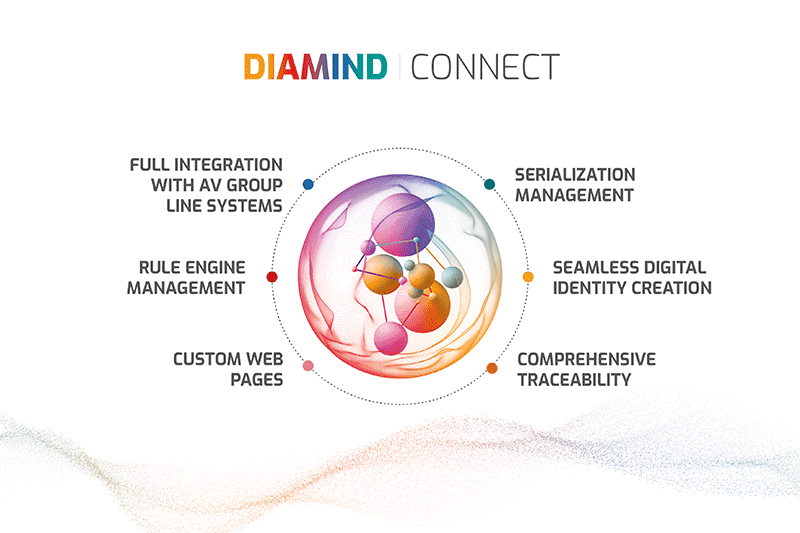 DIAMIND | CONNECT

FULL INTEGRATION WITH AV GROUP LINE SYSTEMS

RULE ENGINE MANAGEMENT

CUSTOM WEB PAGES

SERIALIZATION MANAGEMENT

SEAMLESS DIGITAL IDENTITY CREATION

COMPREHENSIVE TRACEABILITY